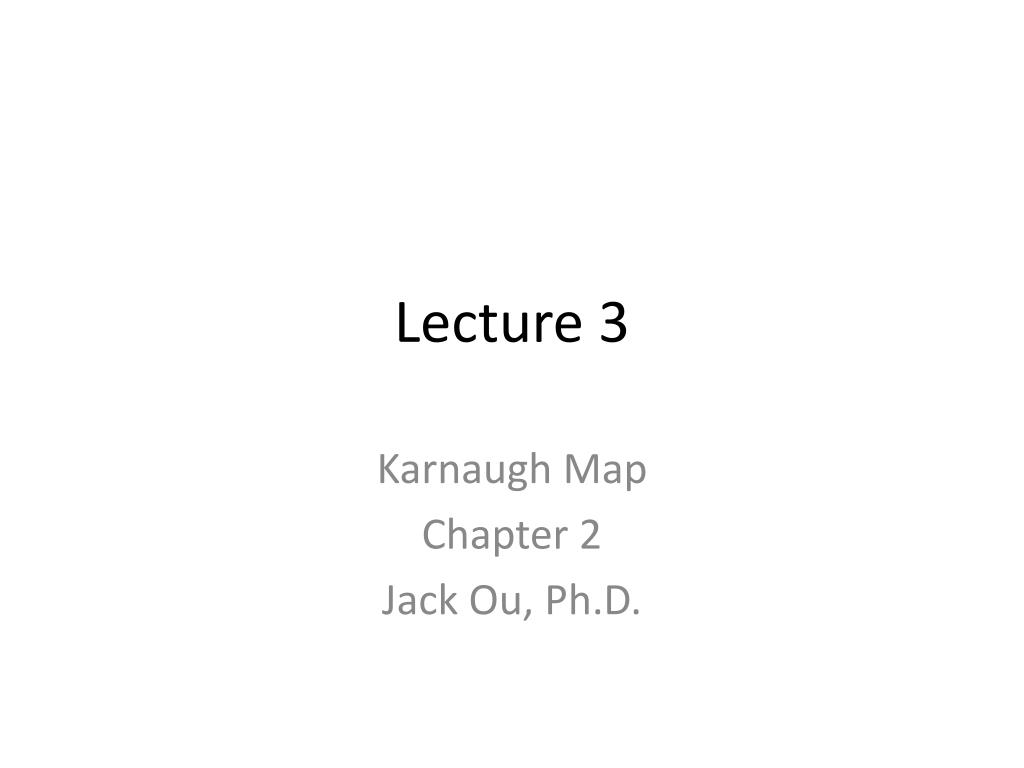 Lecture 3

Karnaugh Map
Chapter 2
Jack Ou, Ph.D.